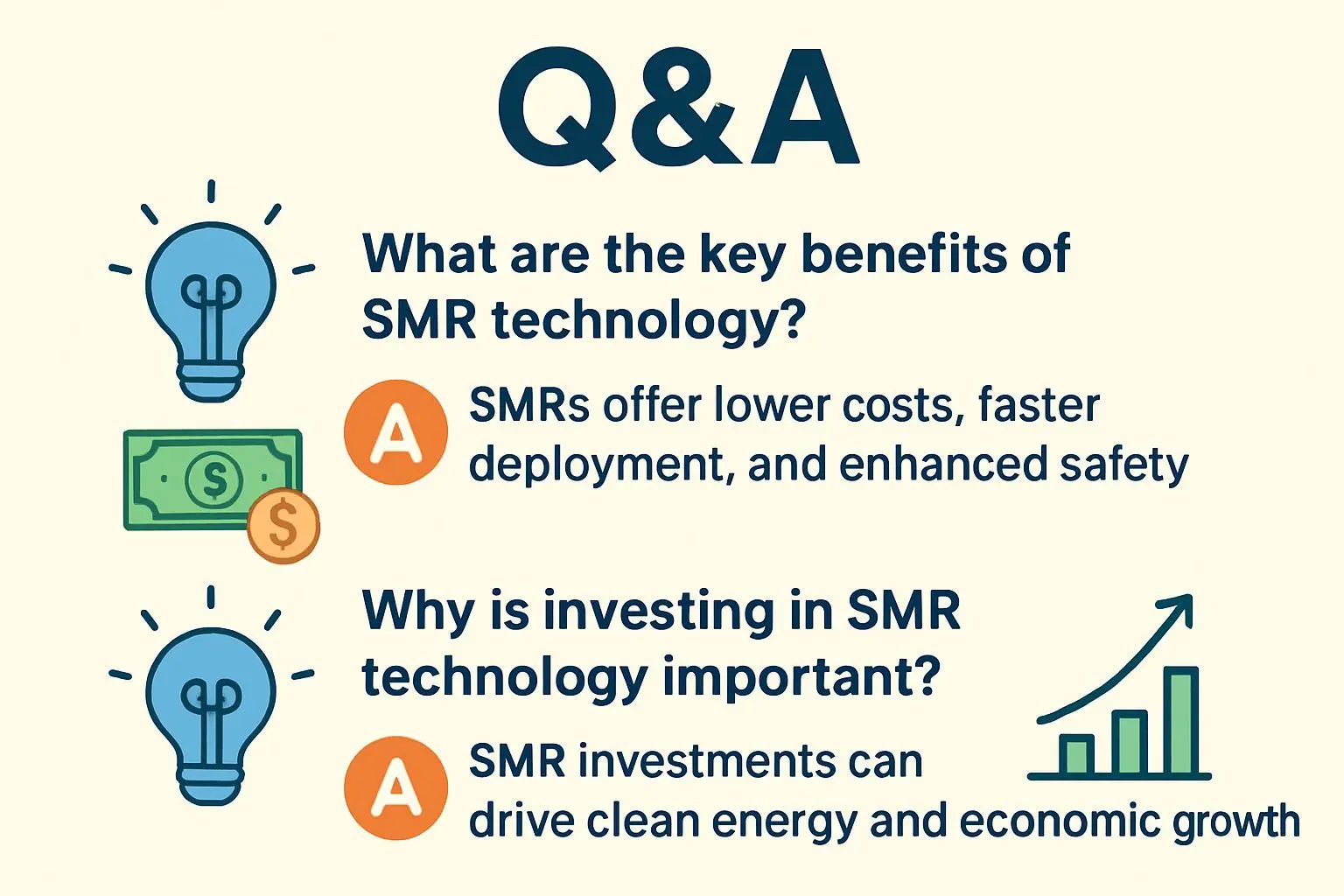 Q&A

What are the key benefits of SMR technology?

A SMRs offer lower costs, faster deployment, and enhanced safety

$

$

Why is investing in SMR technology important?

A SMR investments can drive clean energy and economic growth